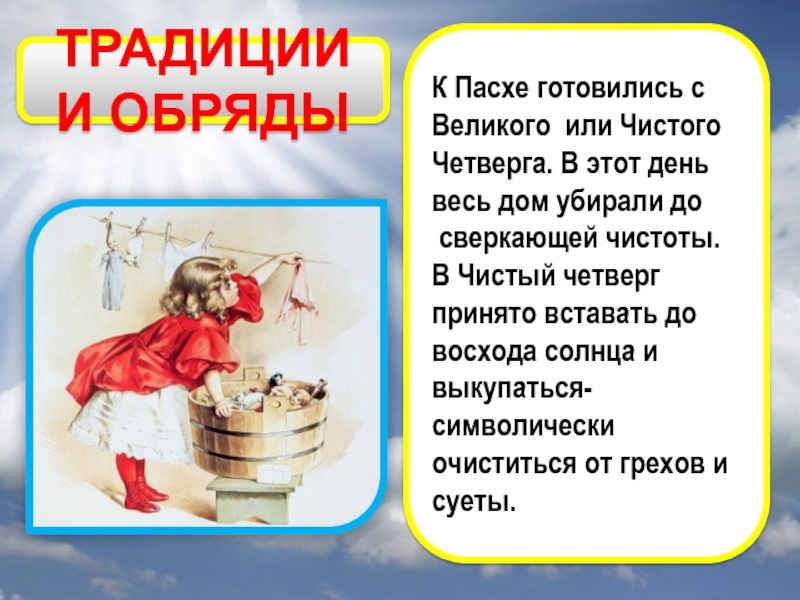 ТРАДИЦИИ И ОБРЯДЫ

К Пасхе готовились с Великого или Чистого Четверга. В этот день весь дом убирали до сверкающей чистоты. В Чистый четверг принято вставать до восхода солнца и выкупаться- символически очиститься от грехов и суеты.